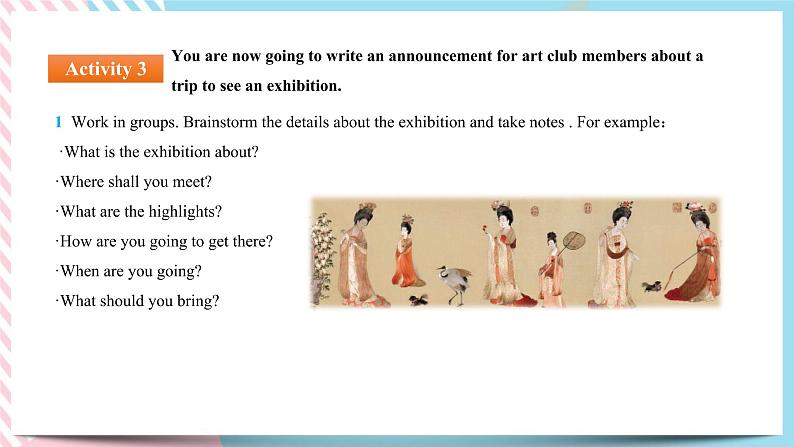 Activity 3

You are now going to write an announcement for art club members about a trip to see an exhibition.

1 Work in groups. Brainstorm the details about the exhibition and take notes . For example：

·What is the exhibition about?

·Where shall you meet?

·What are the highlights?

·How are you going to get there?

·When are you going?

·What should you bring?